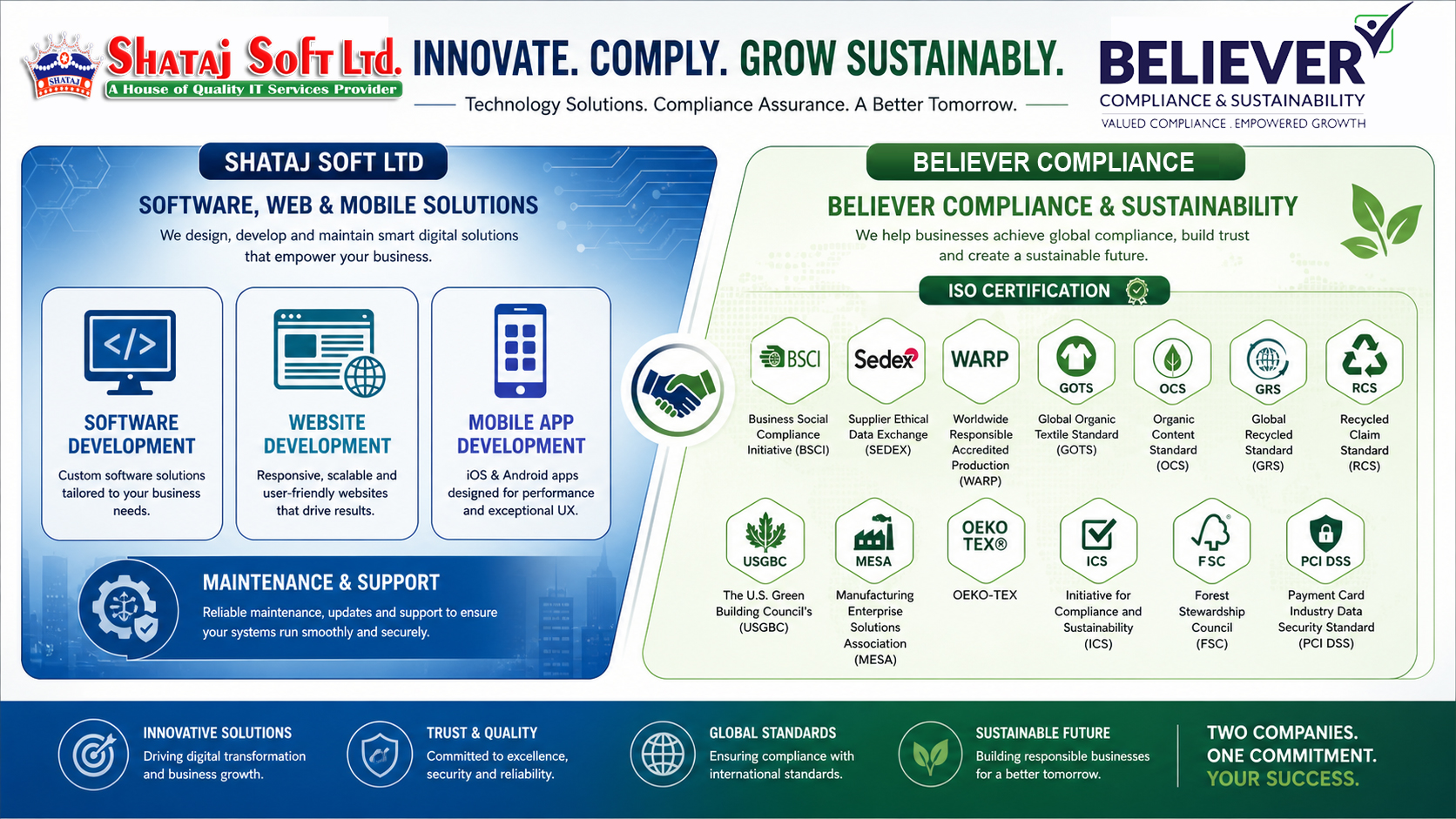 SHATAJ
Shataj Soft Ltd.
A House of Quality IT Services Provider

INNOVATE. COMPLY. GROW SUSTAINABLY.

Technology Solutions. Compliance Assurance. A Better Tomorrow.

BELIEVER
COMPLIANCE & SUSTAINABILITY
VALUED COMPLIANCE . EMPOWERED GROWTH

SHATAJ SOFT LTD

SOFTWARE, WEB & MOBILE SOLUTIONS

We design, develop and maintain smart digital solutions that empower your business.

SOFTWARE DEVELOPMENT

Custom software solutions tailored to your business needs.

WEBSITE DEVELOPMENT

Responsive, scalable and user-friendly websites that drive results.

MOBILE APP DEVELOPMENT

iOS & Android apps designed for performance and exceptional UX.

MAINTENANCE & SUPPORT

Reliable maintenance, updates and support to ensure your systems run smoothly and securely.

BELIEVER COMPLIANCE

BELIEVER COMPLIANCE & SUSTAINABILITY

We help businesses achieve global compliance, build trust and create a sustainable future.

ISO CERTIFICATION

BSCI
Business Social Compliance Initiative (BSCI)

Sedex
Supplier Ethical Data Exchange (SEDEX)

WARP
Worldwide Responsible Accredited Production (WARP)

GOTS
Global Organic Textile Standard (GOTS)

OCS
Organic Content Standard (OCS)

GRS
Global Recycled Standard (GRS)

RCS
Recycled Claim Standard (RCS)

USGBC
The U.S. Green Building Council's (USGBC)

MESA
Manufacturing Enterprise Solutions Association (MESA)

OEKO TEX®
OEKO-TEX

ICS
Initiative for Compliance and Sustainability (ICS)

FSC
Forest Stewardship Council (FSC)

PCI DSS
Payment Card Industry Data Security Standard (PCI DSS)

INNOVATIVE SOLUTIONS
Driving digital transformation and business growth.

TRUST & QUALITY
Committed to excellence, security and reliability.

GLOBAL STANDARDS
Ensuring compliance with international standards.

SUSTAINABLE FUTURE
Building responsible businesses for a better tomorrow.

TWO COMPANIES.
ONE COMMITMENT.
YOUR SUCCESS.